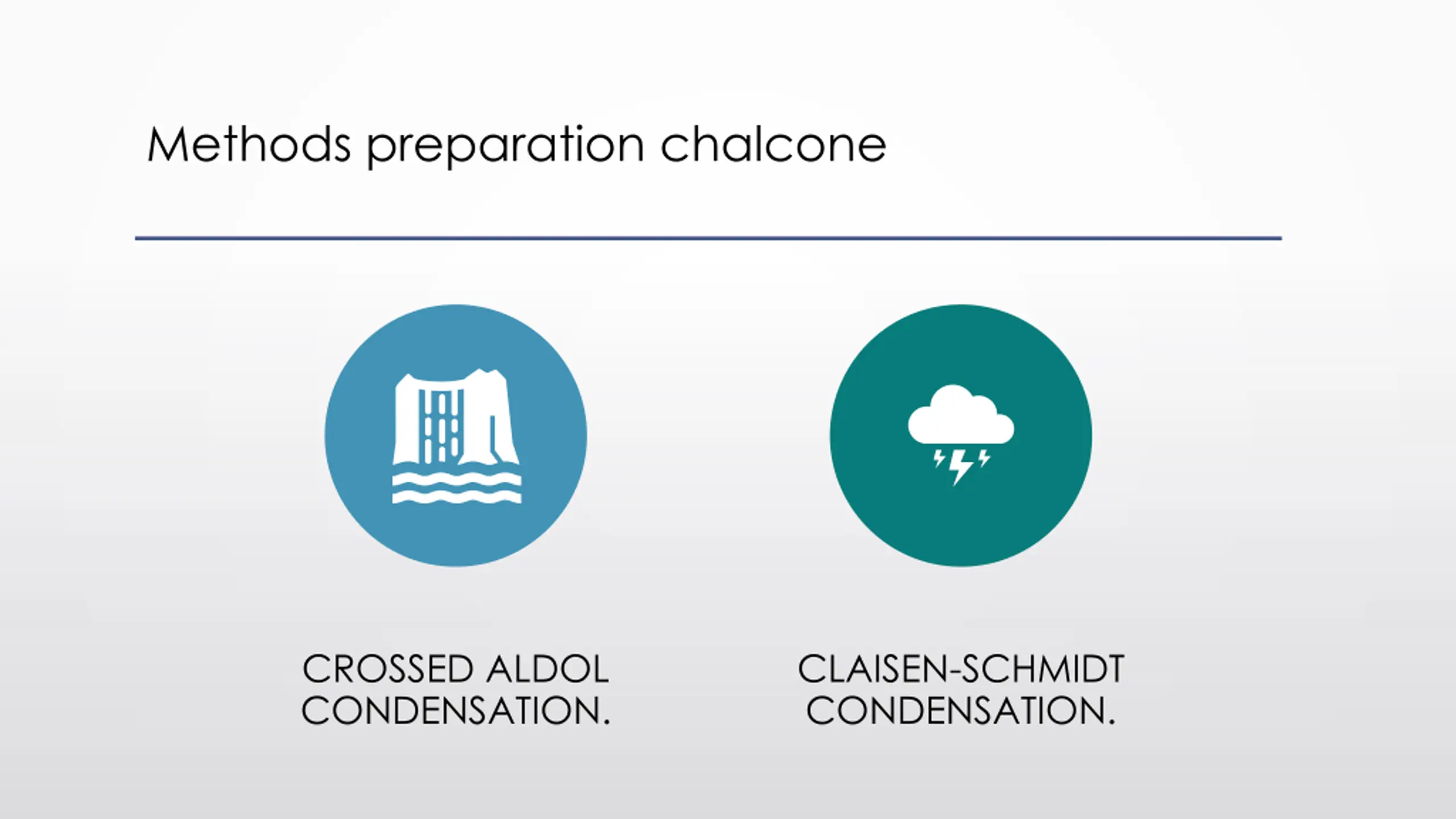 Methods preparation chalcone

CROSSED ALDOL CONDENSATION.

CLAISEN-SCHMIDT CONDENSATION.